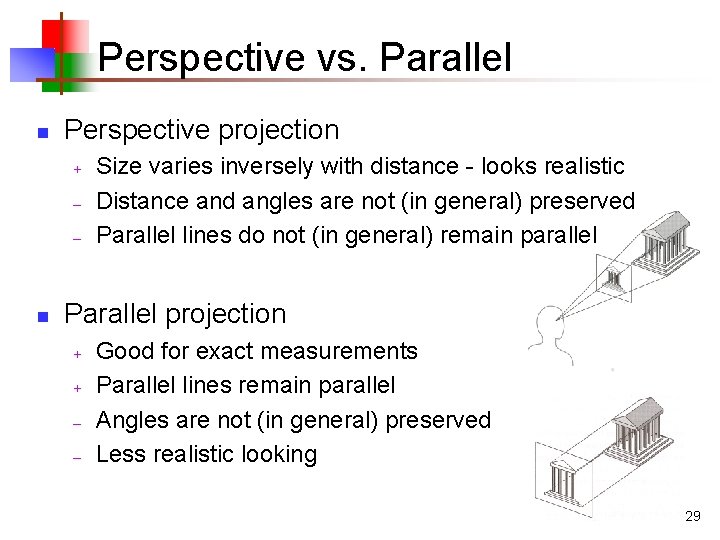 Perspective vs. Parallel

■ Perspective projection
+ Size varies inversely with distance - looks realistic
– Distance and angles are not (in general) preserved
– Parallel lines do not (in general) remain parallel

■ Parallel projection
+ Good for exact measurements
+ Parallel lines remain parallel
– Angles are not (in general) preserved
– Less realistic looking

29